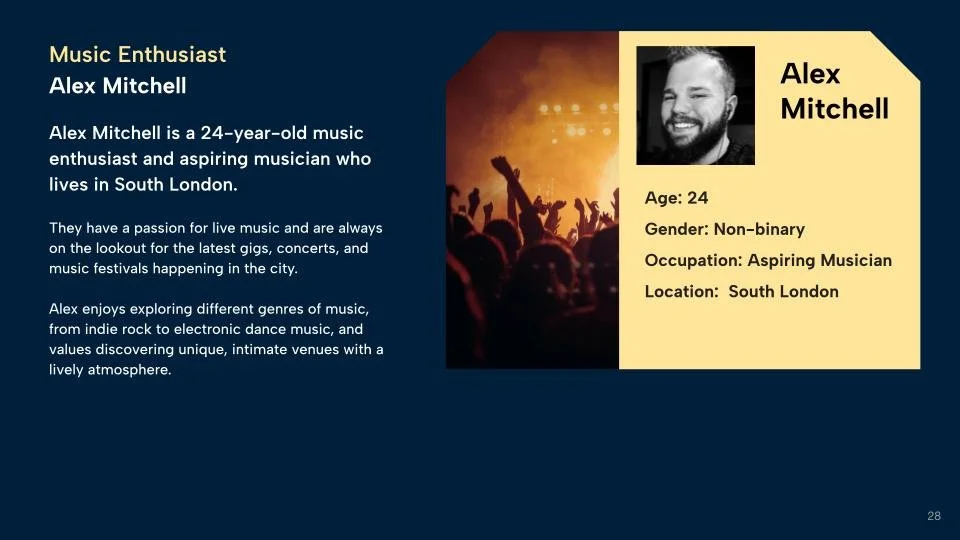 Music Enthusiast
Alex Mitchell

Alex Mitchell is a 24-year-old music enthusiast and aspiring musician who lives in South London.

They have a passion for live music and are always on the lookout for the latest gigs, concerts, and music festivals happening in the city.

Alex enjoys exploring different genres of music, from indie rock to electronic dance music, and values discovering unique, intimate venues with a lively atmosphere.

Alex Mitchell

Age: 24

Gender: Non-binary

Occupation: Aspiring Musician

Location: South London

28